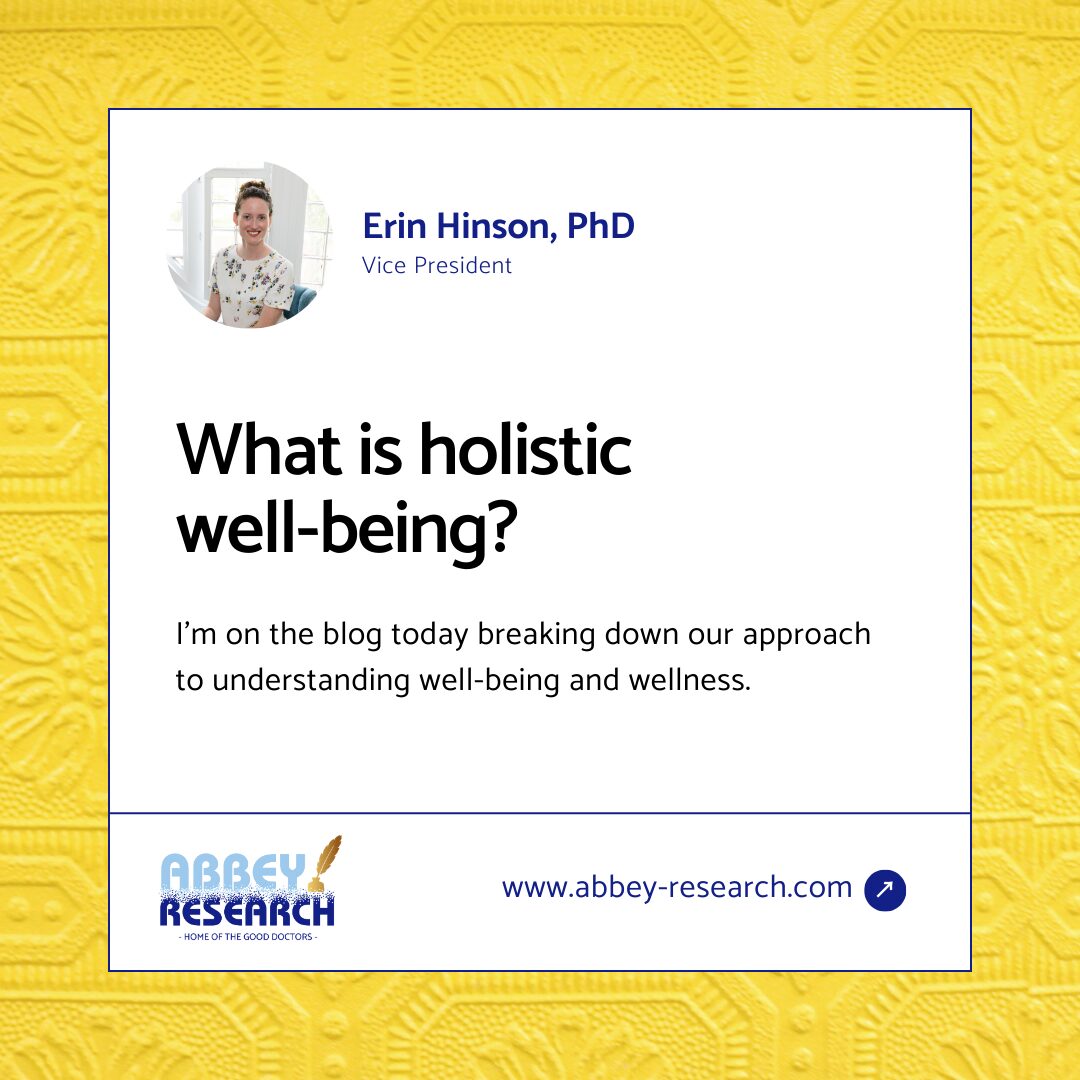 Erin Hinson, PhD
Vice President

What is holistic well-being?

I'm on the blog today breaking down our approach to understanding well-being and wellness.

ABBEY RESEARCH
- HOME OF THE GOOD DOCTORS -

www.abbey-research.com